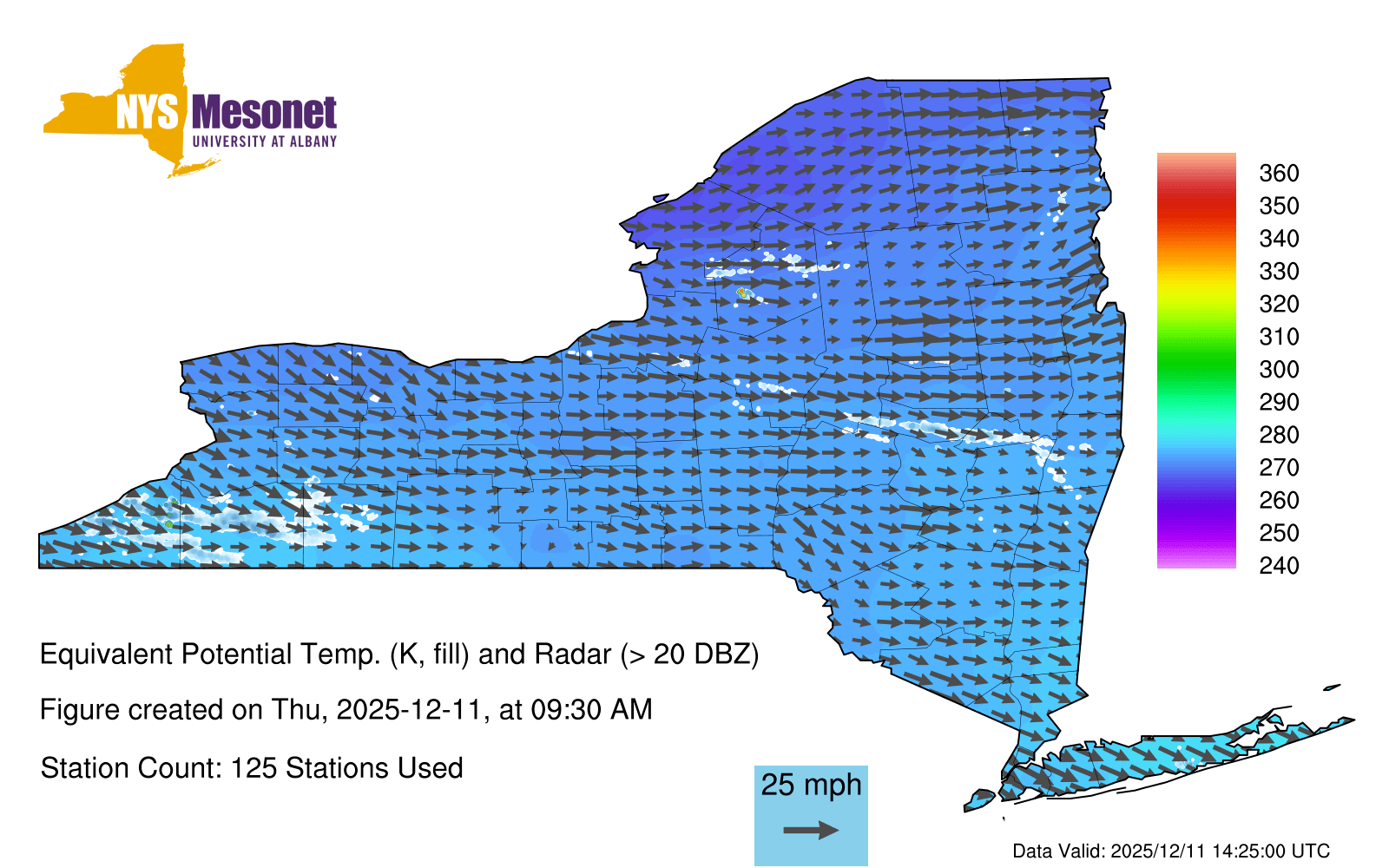 NYS Mesonet
UNIVERSITY AT ALBANY

360
350
340
330
320
310
300
290
280
270
260
250
240

Equivalent Potential Temp. (K, fill) and Radar (> 20 DBZ)

Figure created on Thu, 2025-12-11, at 09:30 AM

Station Count: 125 Stations Used

25 mph

Data Valid: 2025/12/11 14:25:00 UTC